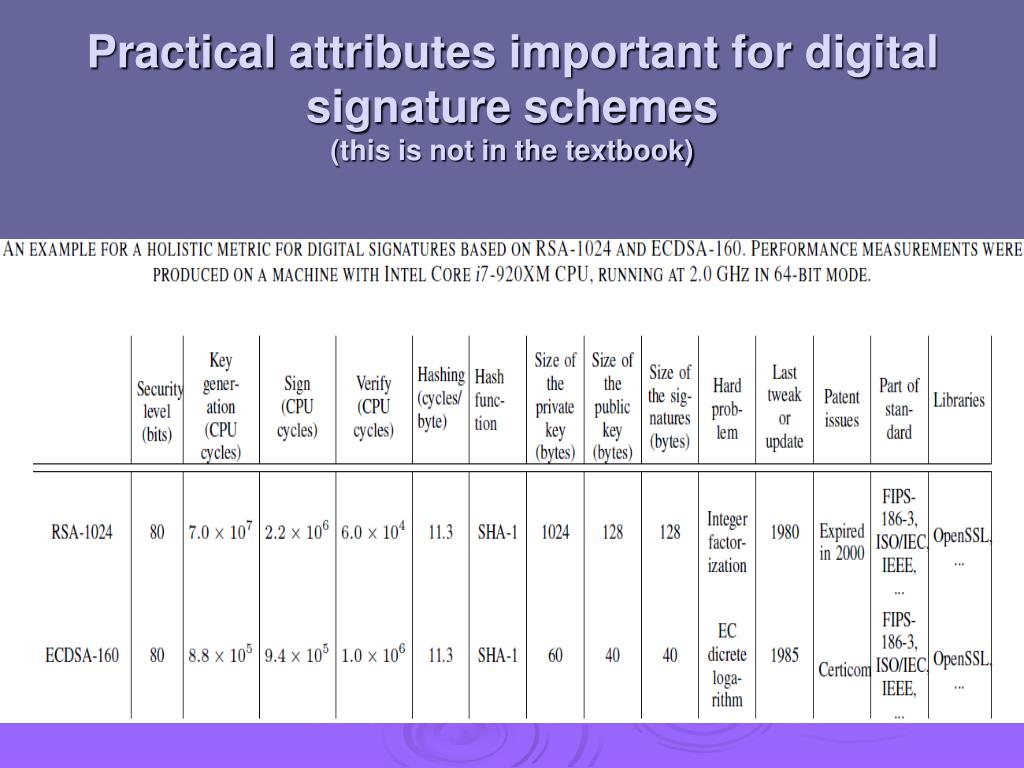 Practical attributes important for digital signature schemes
(this is not in the textbook)

AN EXAMPLE FOR A HOLISTIC METRIC FOR DIGITAL SIGNATURES BASED ON RSA-1024 AND ECDSA-160. PERFORMANCE MEASUREMENTS WERE PRODUCED ON A MACHINE WITH INTEL CORE i7-920XM CPU, RUNNING AT 2.0 GHZ IN 64-BIT MODE.

| | Security level (bits) | Key generation (CPU cycles) | Sign (CPU cycles) | Verify (CPU cycles) | Hashing (cycles/ byte) | Hash function | Size of the private key (bytes) | Size of the public key (bytes) | Size of the signatures (bytes) | Hard problem | Last tweak or update | Patent issues | Part of standard | Libraries |
|---|---|---|---|---|---|---|---|---|---|---|---|---|---|---|
| RSA-1024 | 80 | $7.0 \times 10^7$ | $2.2 \times 10^6$ | $6.0 \times 10^4$ | 11.3 | SHA-1 | 1024 | 128 | 128 | Integer factorization | 1980 | Expired in 2000 | FIPS-186-3, ISO/IEC, IEEE, ... | OpenSSL, ... |
| ECDSA-160 | 80 | $8.8 \times 10^5$ | $9.4 \times 10^5$ | $1.0 \times 10^6$ | 11.3 | SHA-1 | 60 | 40 | 40 | EC dicrete logarithm | 1985 | Certicom | FIPS-186-3, ISO/IEC, IEEE, ... | OpenSSL, ... |